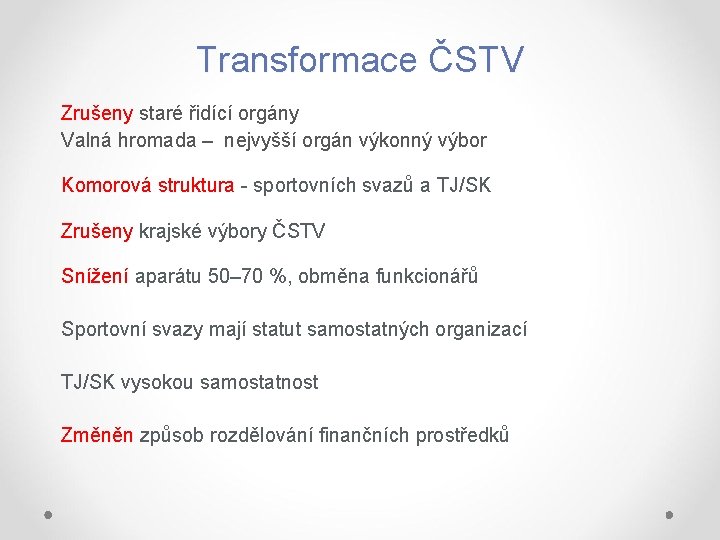 Transformace ČSTV

Zrušeny staré řidící orgány
Valná hromada – nejvyšší orgán výkonný výbor

Komorová struktura - sportovních svazů a TJ/SK

Zrušeny krajské výbory ČSTV

Snížení aparátu 50–70 %, obměna funkcionářů

Sportovní svazy mají statut samostatných organizací

TJ/SK vysokou samostatnost

Změněn způsob rozdělování finančních prostředků